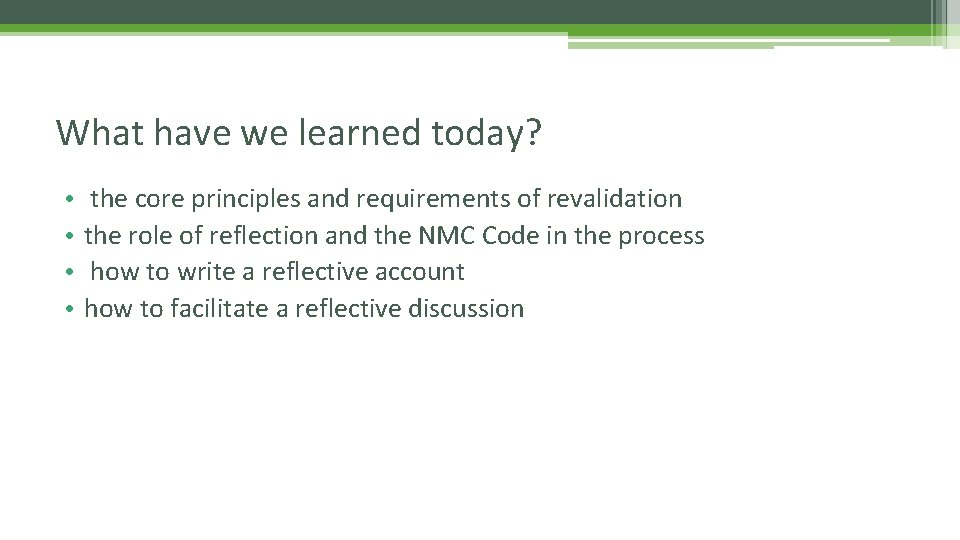 What have we learned today?

• the core principles and requirements of revalidation
• the role of reflection and the NMC Code in the process
• how to write a reflective account
• how to facilitate a reflective discussion